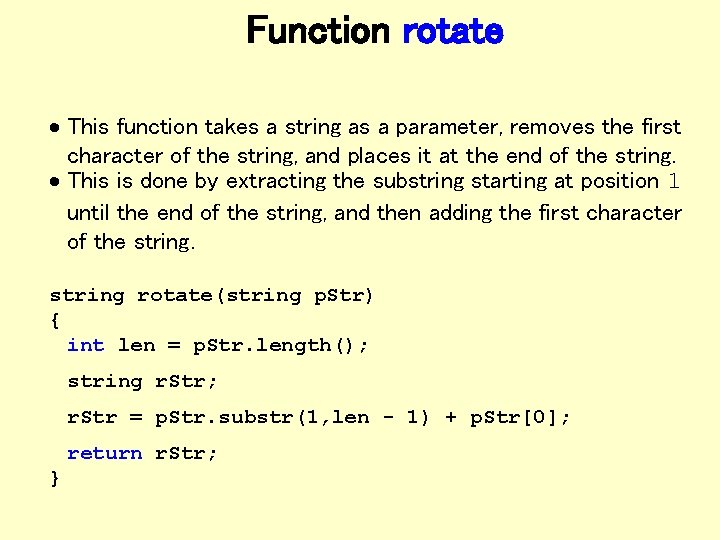 Function rotate

• This function takes a string as a parameter, removes the first character of the string, and places it at the end of the string.
• This is done by extracting the substring starting at position 1 until the end of the string, and then adding the first character of the string.

string rotate(string pStr)
{
 int len = pStr.length();
 string rStr;
 rStr = pStr.substr(1,len - 1) + pStr[0];
 return rStr;
}